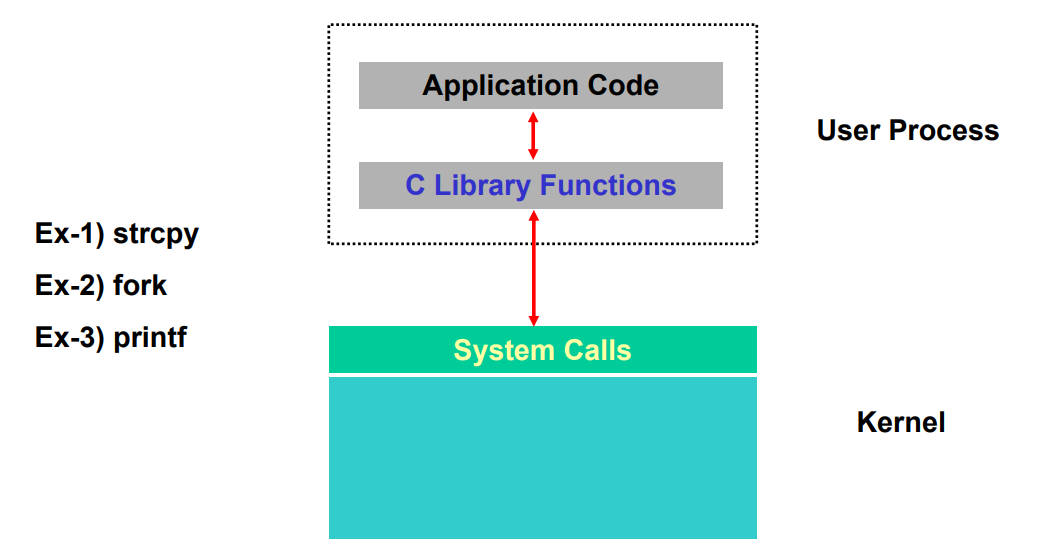 Application Code

C Library Functions

User Process

Ex-1) strcpy

Ex-2) fork

Ex-3) printf

System Calls

Kernel